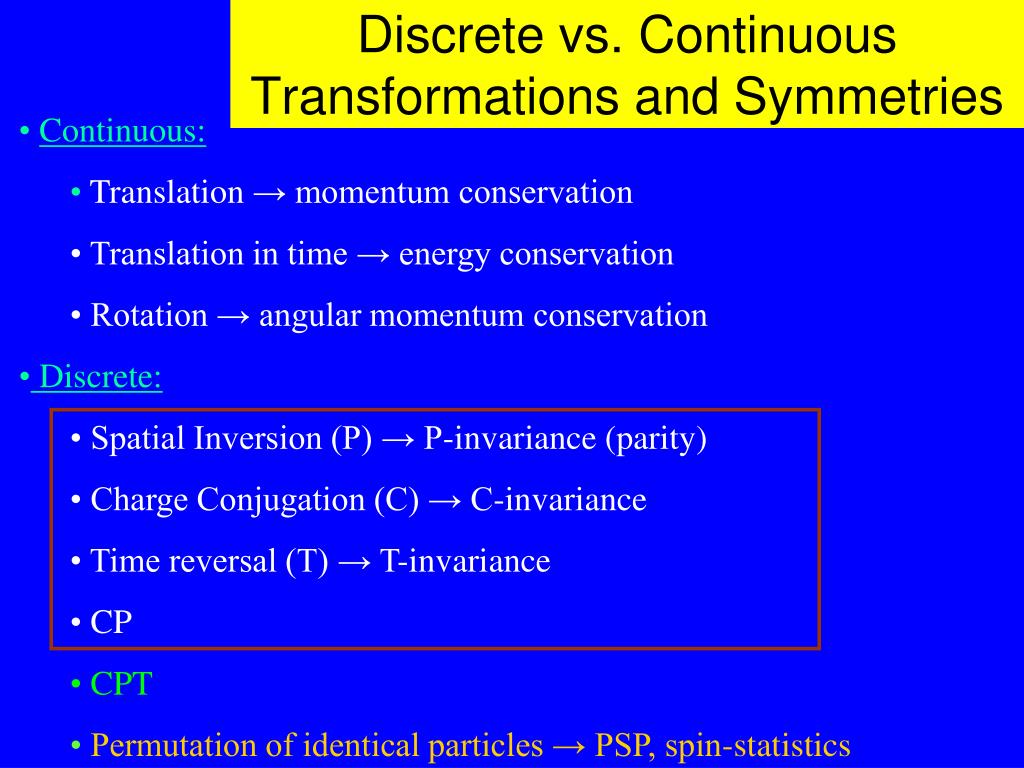 Discrete vs. Continuous Transformations and Symmetries

• Continuous:

• Translation → momentum conservation

• Translation in time → energy conservation

• Rotation → angular momentum conservation

• Discrete:

• Spatial Inversion (P) → P-invariance (parity)

• Charge Conjugation (C) → C-invariance

• Time reversal (T) → T-invariance

• CP

• CPT

• Permutation of identical particles → PSP, spin-statistics